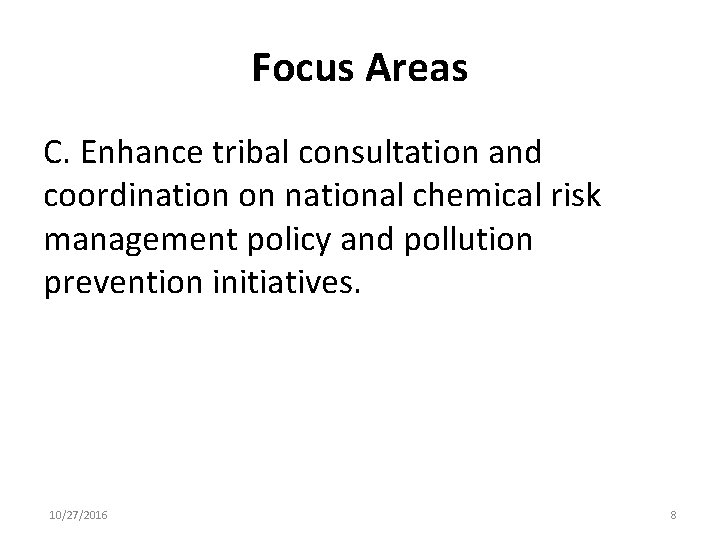 Focus Areas

C. Enhance tribal consultation and coordination on national chemical risk management policy and pollution prevention initiatives.

10/27/2016

8